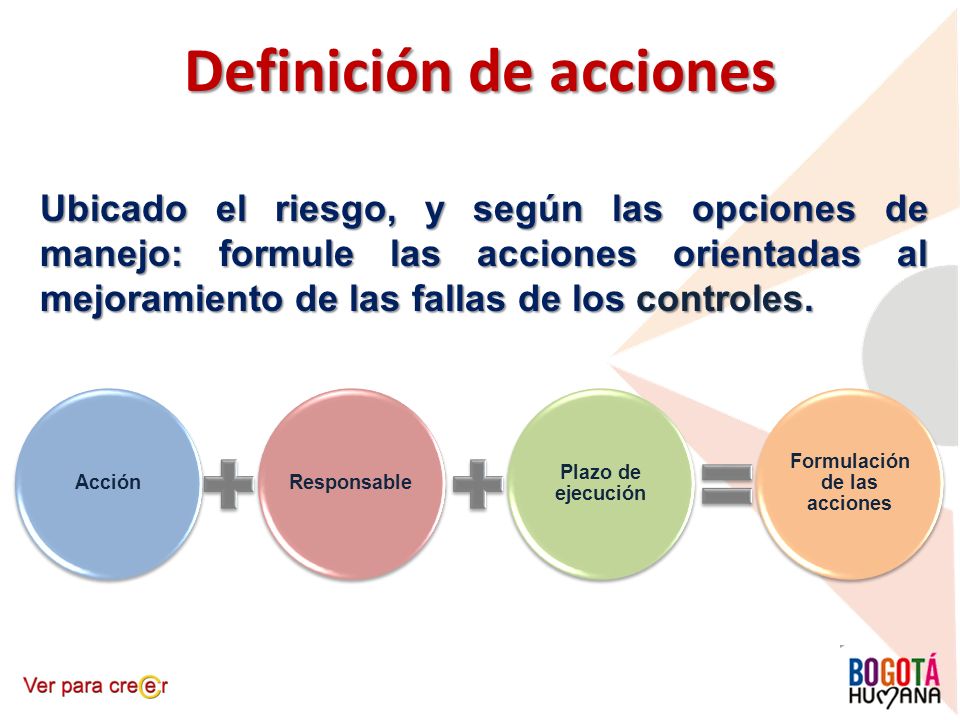 Definición de acciones

Ubicado el riesgo, y según las opciones de manejo: formule las acciones orientadas al mejoramiento de las fallas de los controles.

Acción + Responsable + Plazo de ejecución = Formulación de las acciones

Ver para creer

BOGOTÁ HUMANA